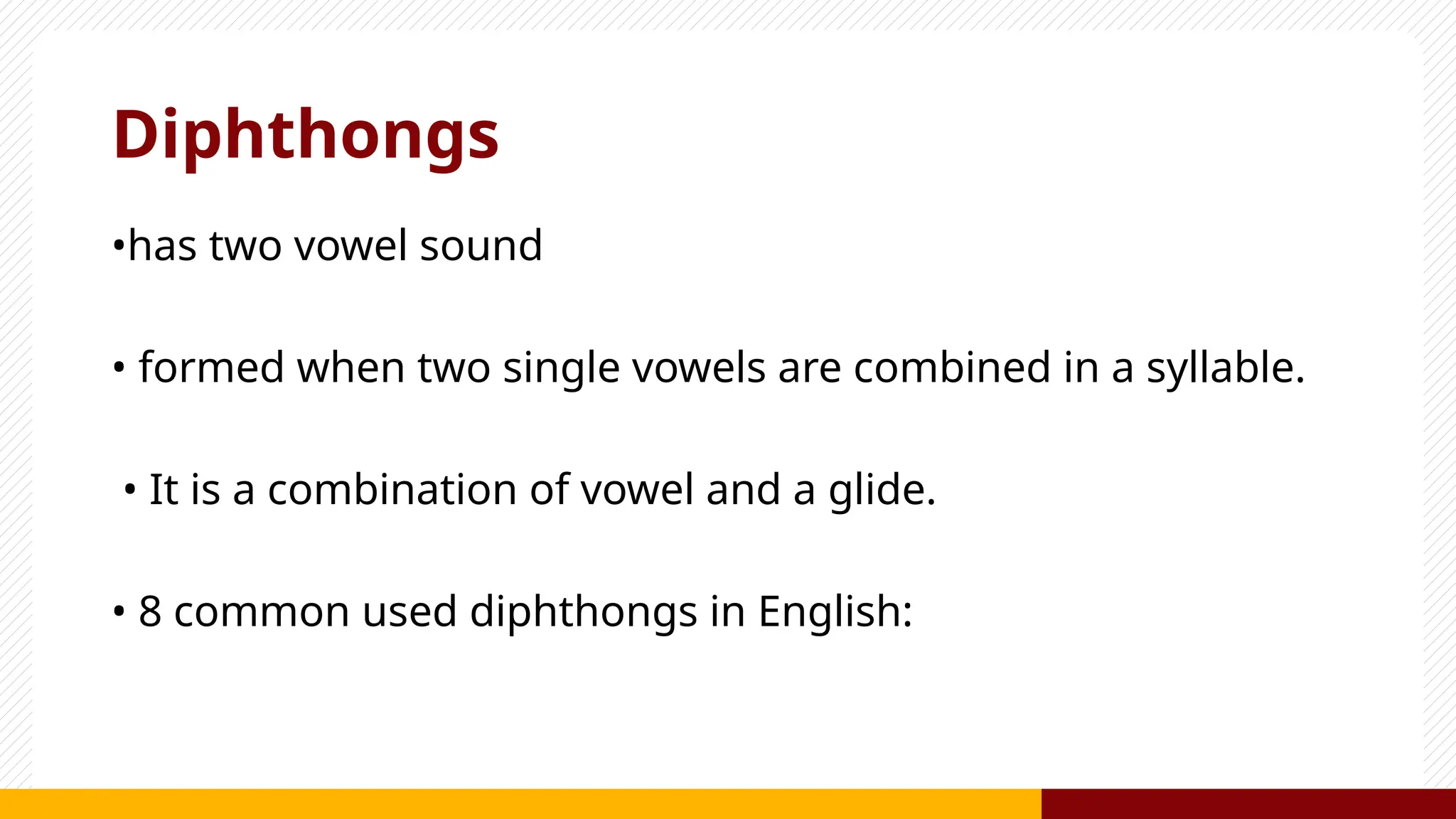 Diphthongs

•has two vowel sound

• formed when two single vowels are combined in a syllable.

• It is a combination of vowel and a glide.

• 8 common used diphthongs in English: